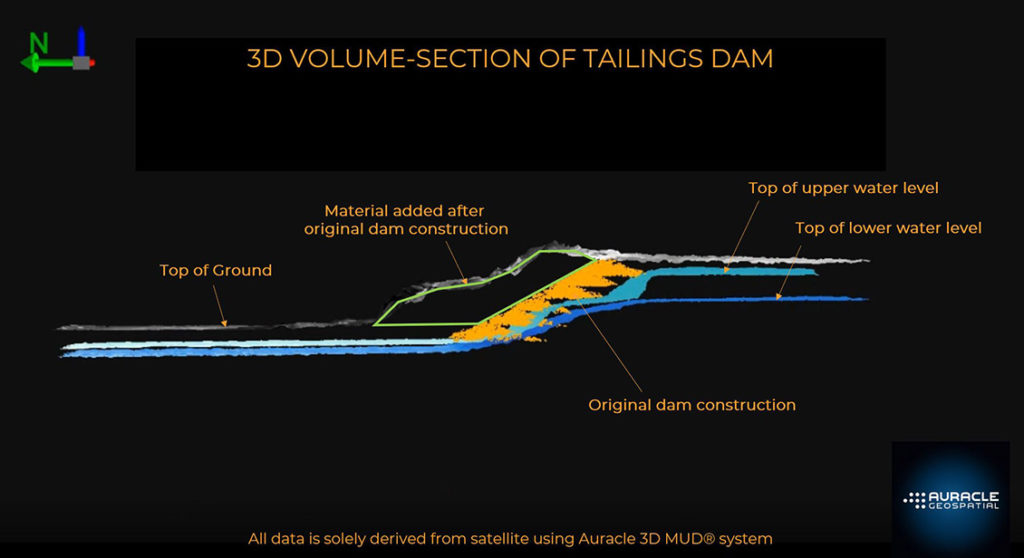 N

3D VOLUME-SECTION OF TAILINGS DAM

Top of upper water level

Material added after original dam construction

Top of lower water level

Top of Ground

Original dam construction

AURACLE GEOSPATIAL

All data is solely derived from satellite using Auracle 3D MUD® system